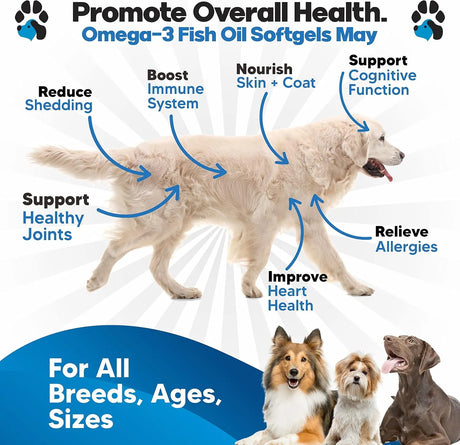 Promote Overall Health.
Omega-3 Fish Oil Softgels May

Reduce
Shedding

Boost
Immune
System

Nourish
Skin + Coat

Support
Cognitive
Function

Support
Healthy
Joints

Relieve
Allergies

Improve
Heart
Health

For All
Breeds, Ages,
Sizes